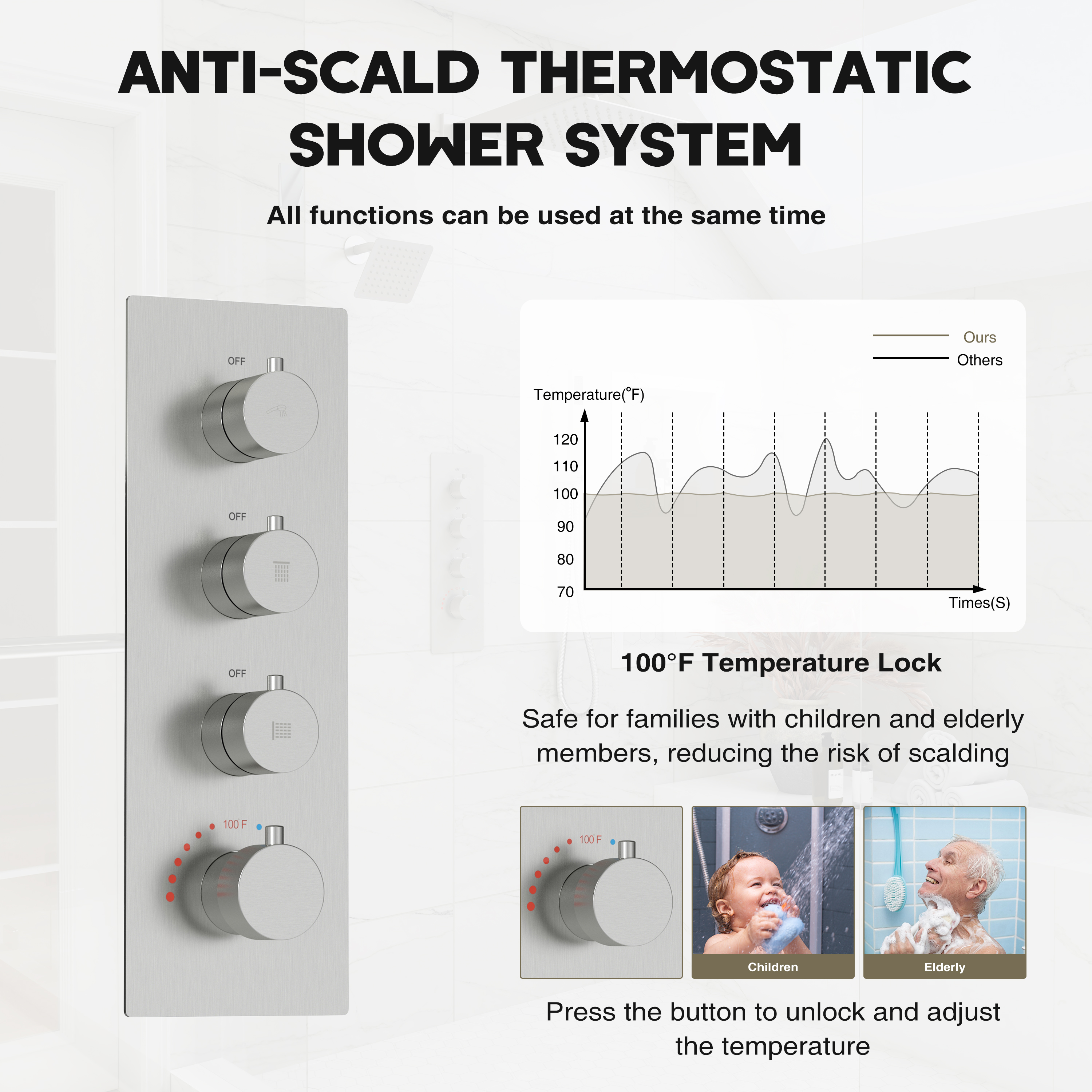 ANTI-SCALD THERMOSTATIC SHOWER SYSTEM

All functions can be used at the same time

OFF

OFF

OFF

100 F

Ours
Others

Temperature(°F)

120
110
100
90
80
70

Times(S)

100°F Temperature Lock

Safe for families with children and elderly members, reducing the risk of scalding

100 F

Children

Elderly

Press the button to unlock and adjust the temperature